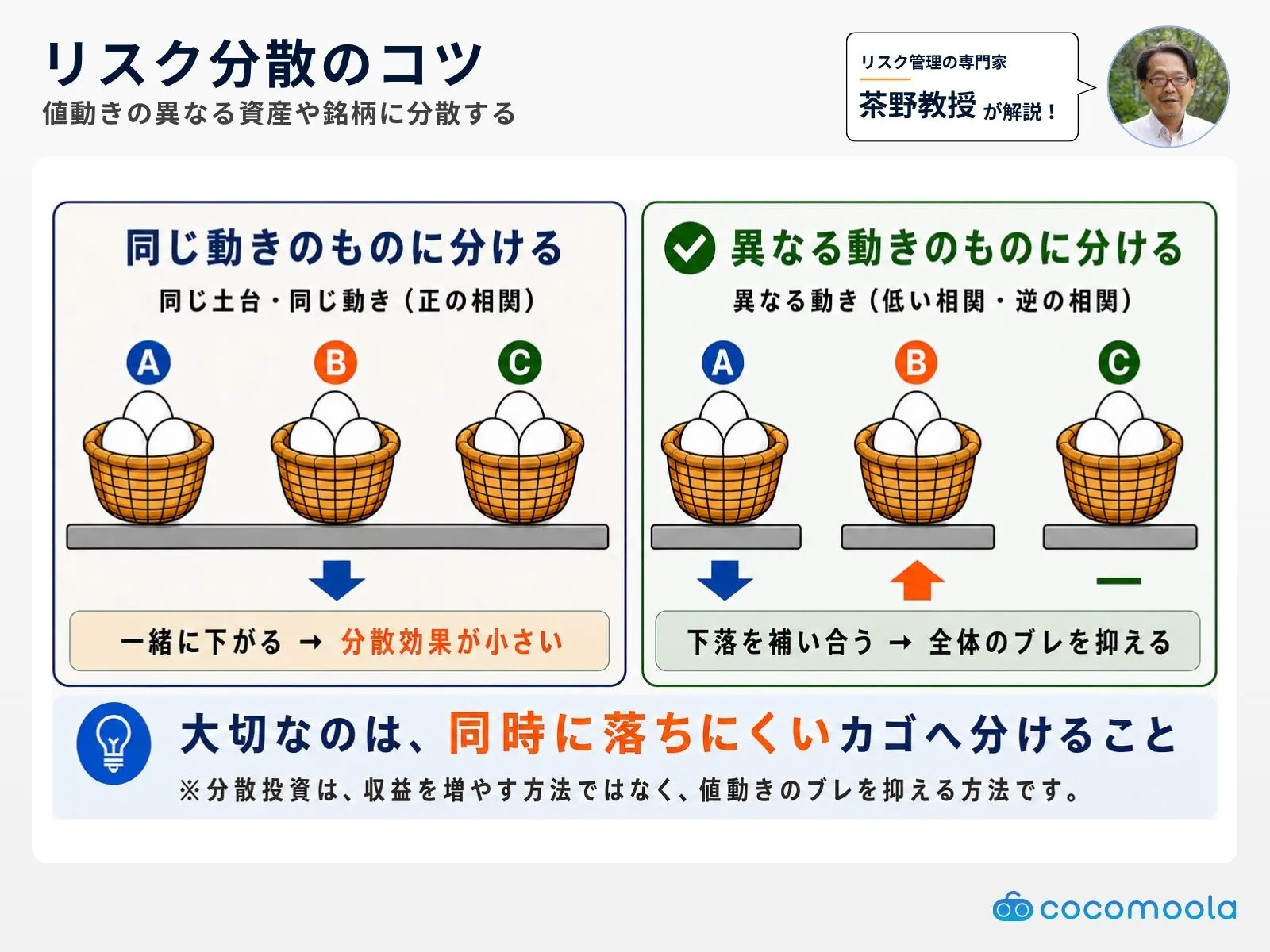 リスク分散のコツ
値動きの異なる資産や銘柄に分散する

リスク管理の専門家
茶野教授 が解説！

同じ動きのものに分ける
同じ土台・同じ動き（正の相関）

A B C

一緒に下がる → 分散効果が小さい

異なる動きのものに分ける
異なる動き（低い相関・逆の相関）

A B C

下落を補い合う → 全体のブレを抑える

大切なのは、同時に落ちにくいカゴへ分けること
※分散投資は、収益を増やす方法ではなく、値動きのブレを抑える方法です。

cocomoola